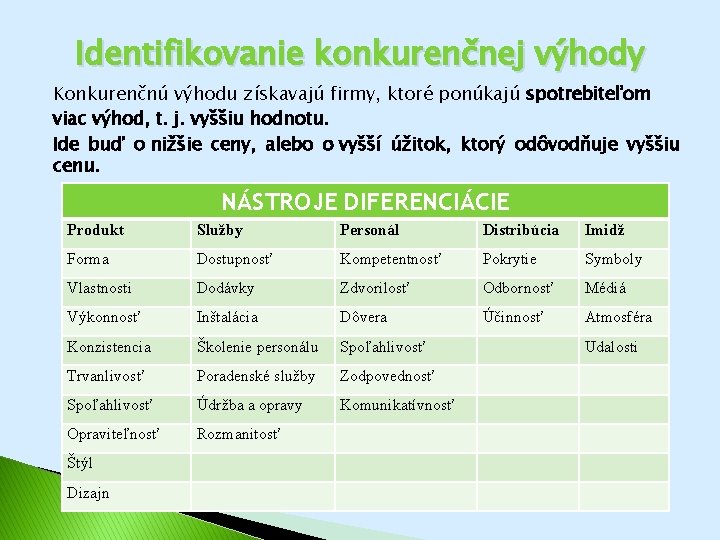 Identifikovanie konkurenčnej výhody

Konkurenčnú výhodu získavajú firmy, ktoré ponúkajú spotrebiteľom viac výhod, t. j. vyššiu hodnotu.

Ide buď o nižšie ceny, alebo o vyšší úžitok, ktorý odôvodňuje vyššiu cenu.

NÁSTROJE DIFERENCIÁCIE

| Produkt | Služby | Personál | Distribúcia | Imidž |
|---|---|---|---|---|
| Forma | Dostupnosť | Kompetentnosť | Pokrytie | Symboly |
| Vlastnosti | Dodávky | Zdvorilosť | Odbornosť | Médiá |
| Výkonnosť | Inštalácia | Dôvera | Účinnosť | Atmosféra |
| Konzistencia | Školenie personálu | Spoľahlivosť | | Udalosti |
| Trvanlivosť | Poradenské služby | Zodpovednosť | | |
| Spoľahlivosť | Údržba a opravy | Komunikatívnosť | | |
| Opraviteľnosť | Rozmanitosť | | | |
| Štýl | | | | |
| Dizajn | | | | |